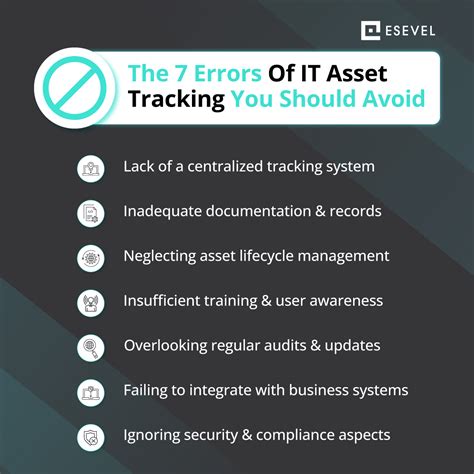 ESEVEL

The 7 Errors Of IT Asset Tracking You Should Avoid

Lack of a centralized tracking system

Inadequate documentation & records

Neglecting asset lifecycle management

Insufficient training & user awareness

Overlooking regular audits & updates

Failing to integrate with business systems

Ignoring security & compliance aspects